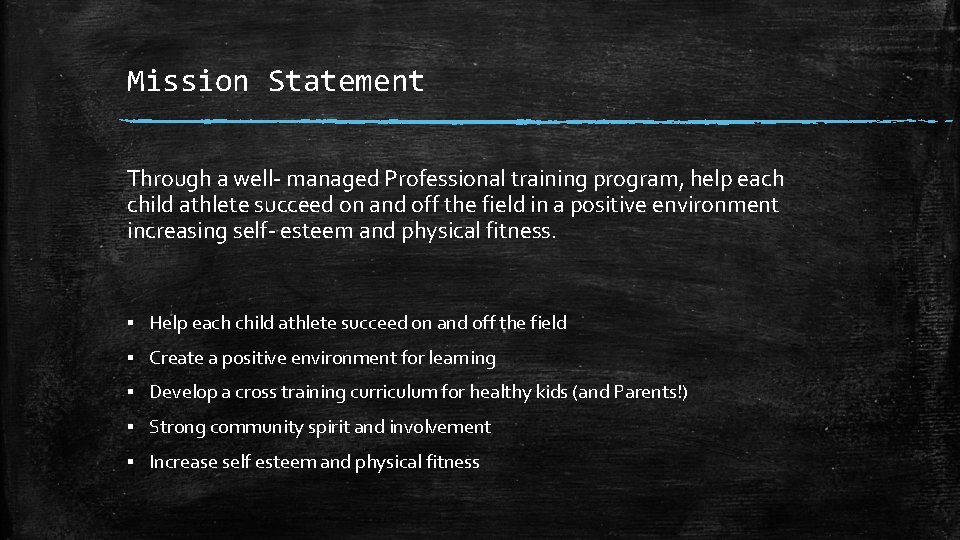 Mission Statement

Through a well- managed Professional training program, help each child athlete succeed on and off the field in a positive environment increasing self- esteem and physical fitness.

• Help each child athlete succeed on and off the field
• Create a positive environment for learning
• Develop a cross training curriculum for healthy kids (and Parents!)
• Strong community spirit and involvement
• Increase self esteem and physical fitness